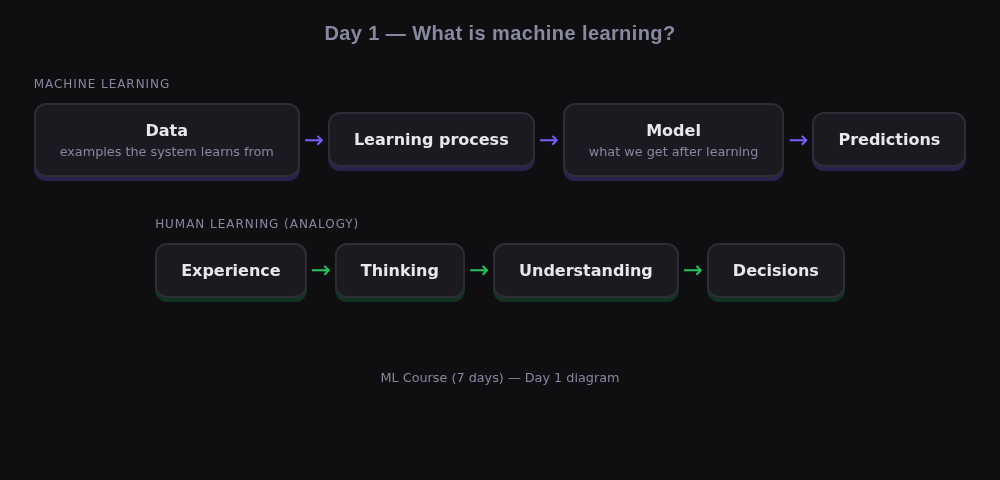 Day 1 — What is machine learning?

MACHINE LEARNING

Data
examples the system learns from

→

Learning process

→

Model
what we get after learning

→

Predictions

HUMAN LEARNING (ANALOGY)

Experience → Thinking → Understanding → Decisions

ML Course (7 days) — Day 1 diagram